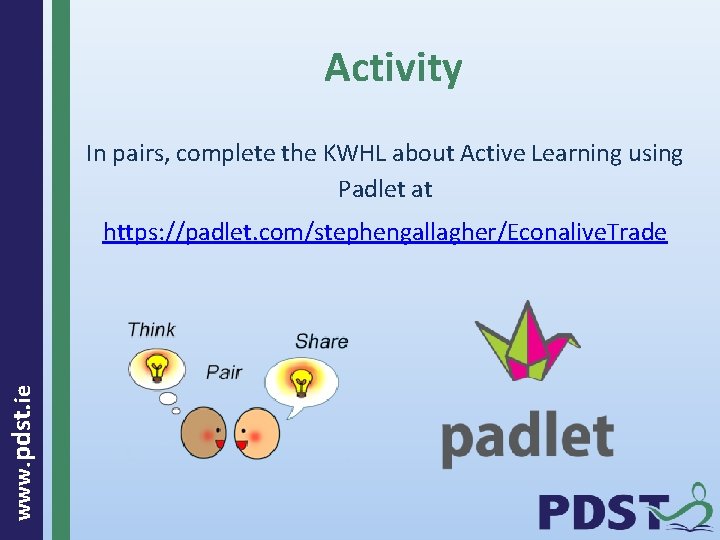 www.pdst.ie

Activity

In pairs, complete the KWHL about Active Learning using Padlet at

https://padlet.com/stephengallagher/EconaliveTrade

Think

Pair

Share

padlet

PDST